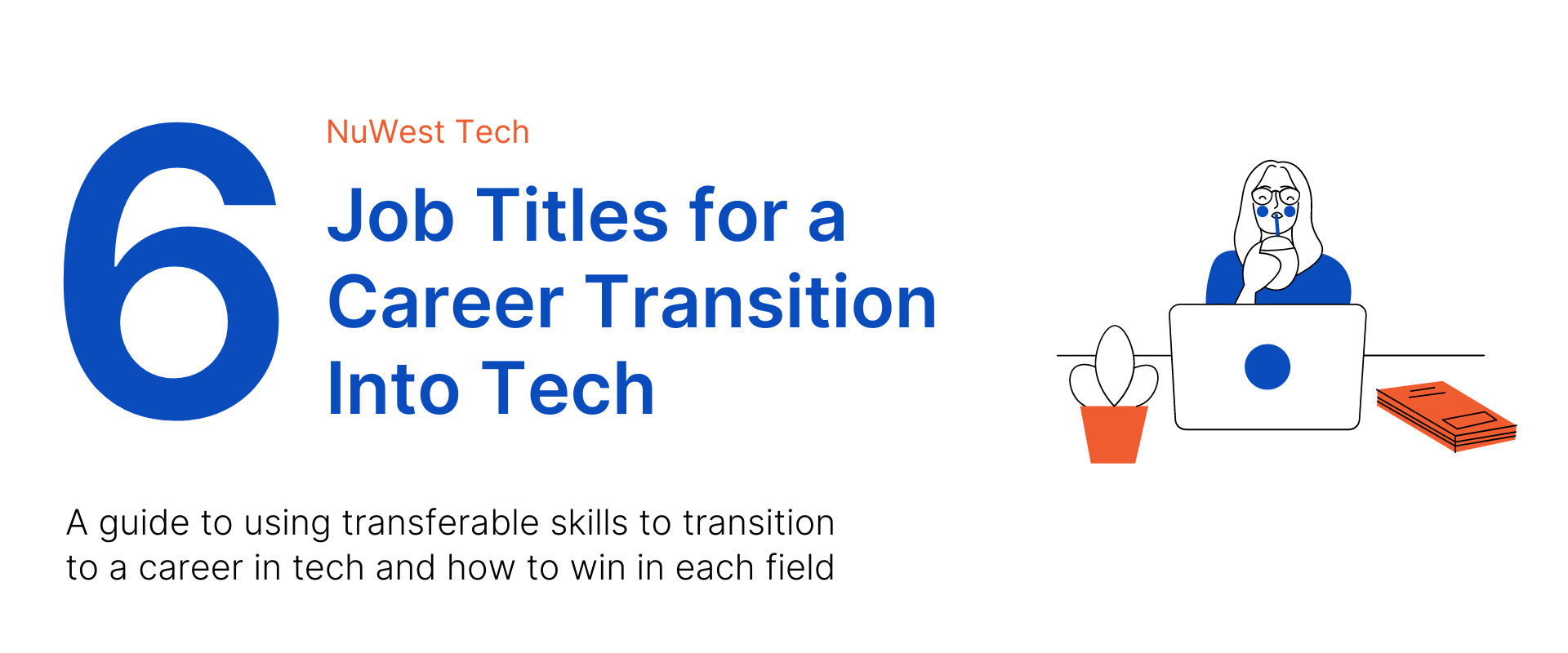 6

NuWest Tech

Job Titles for a Career Transition Into Tech

A guide to using transferable skills to transition to a career in tech and how to win in each field